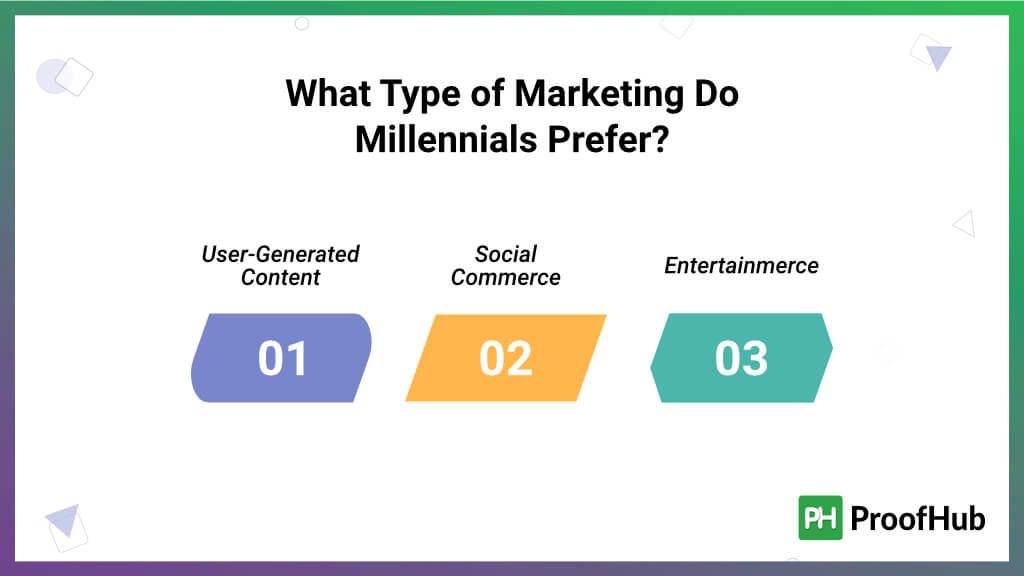 What Type of Marketing Do Millennials Prefer?

User-Generated Content

01

Social Commerce

02

Entertainmerce

03

PH ProofHub